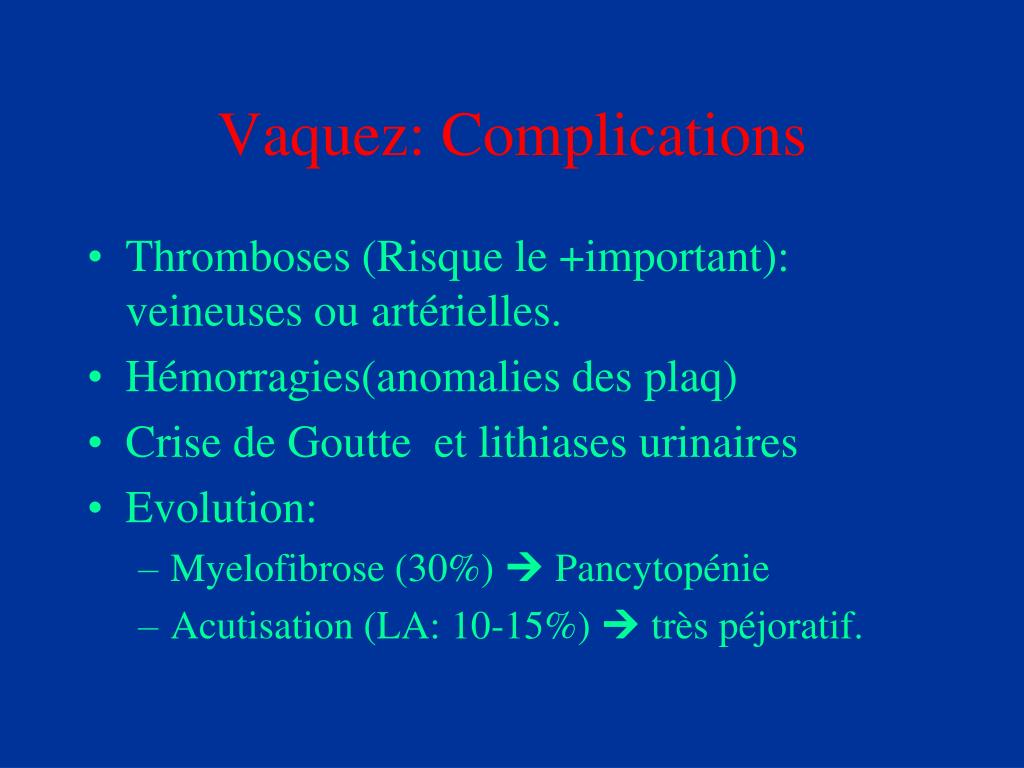 Vaquez: Complications

• Thromboses (Risque le +important): veineuses ou artérielles.
• Hémorragies(anomalies des plaq)
• Crise de Goutte  et lithiases urinaires
• Evolution:
– Myelofibrose (30%) ➔ Pancytopénie
– Acutisation (LA: 10-15%) ➔ très péjoratif.